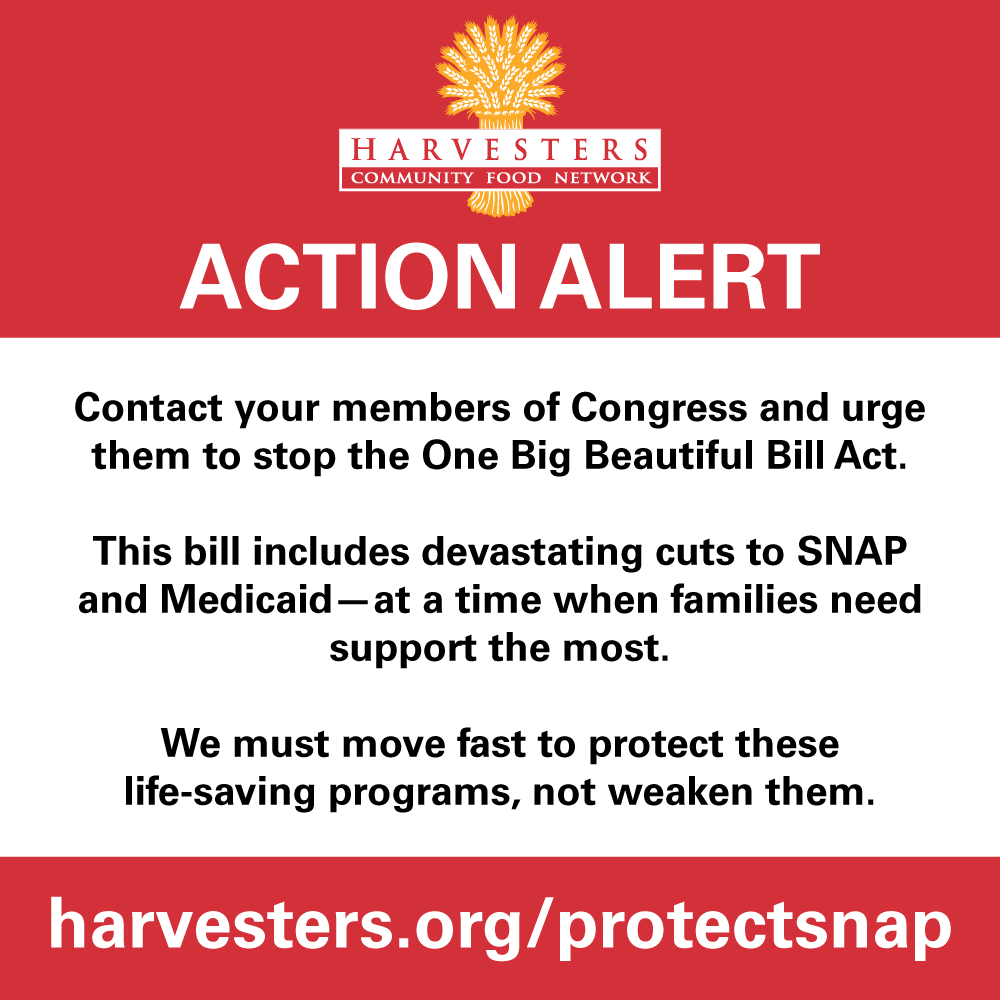 HARVESTERS
COMMUNITY FOOD NETWORK

ACTION ALERT

Contact your members of Congress and urge them to stop the One Big Beautiful Bill Act.

This bill includes devastating cuts to SNAP and Medicaid—at a time when families need support the most.

We must move fast to protect these life-saving programs, not weaken them.

harvesters.org/protectsnap